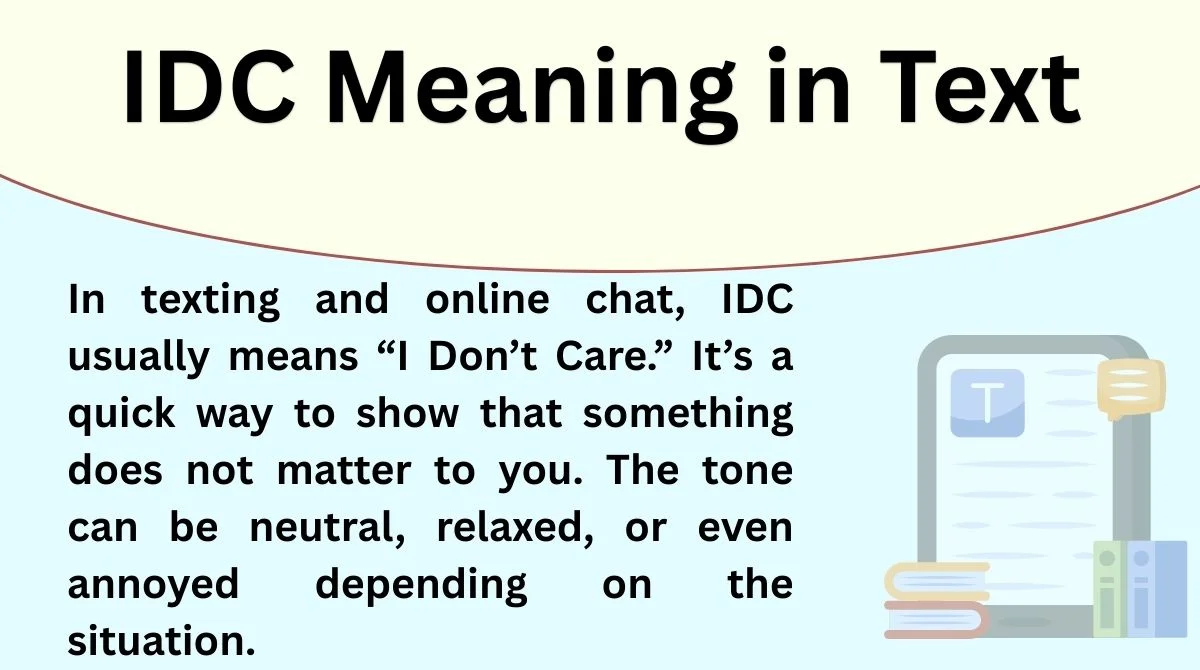 IDC Meaning in Text

In texting and online chat, IDC usually means “I Don’t Care.” It’s a quick way to show that something does not matter to you. The tone can be neutral, relaxed, or even annoyed depending on the situation.

T